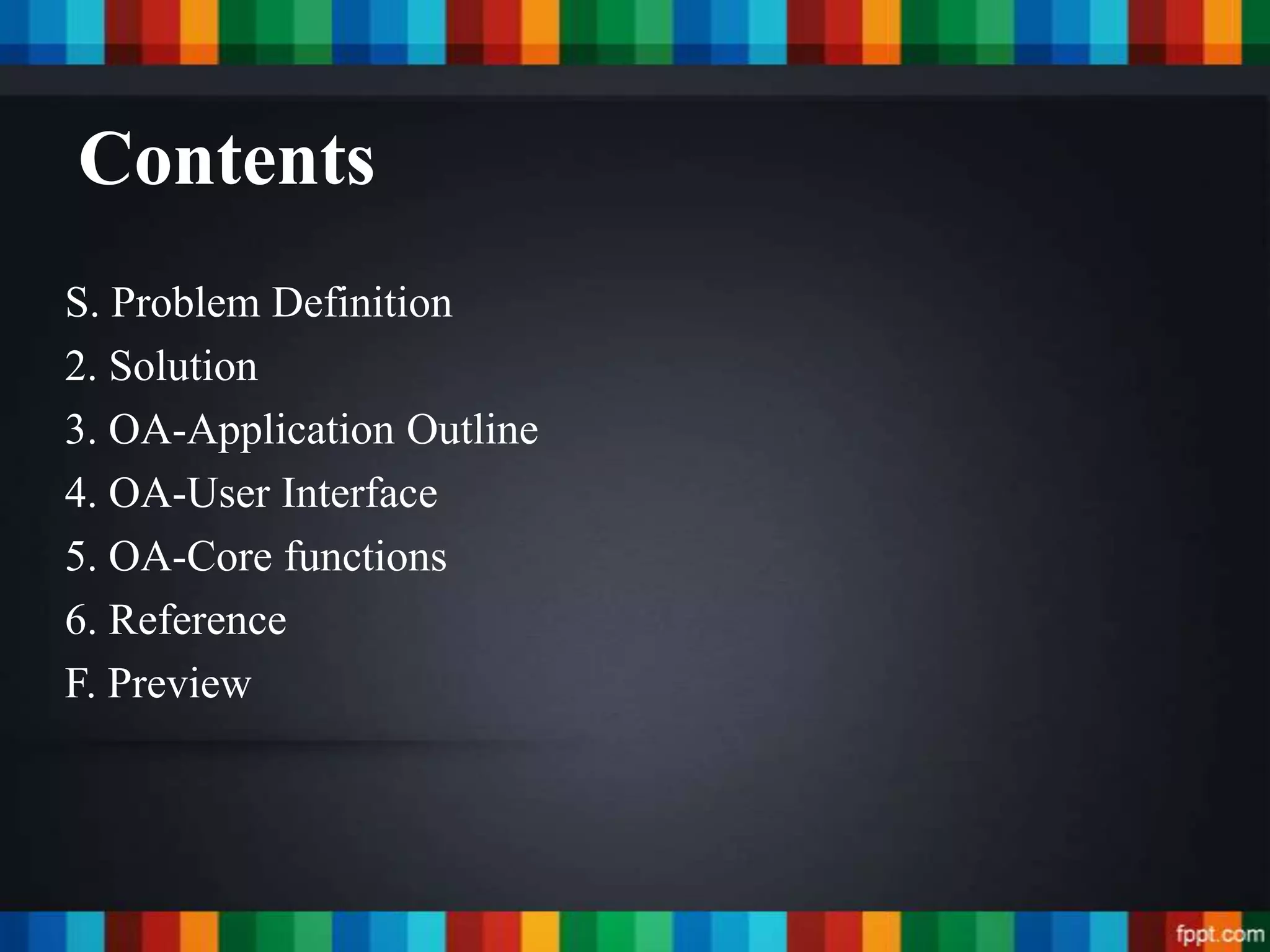 Contents

S. Problem Definition
2. Solution
3. OA-Application Outline
4. OA-User Interface
5. OA-Core functions
6. Reference
F. Preview

fppt.com